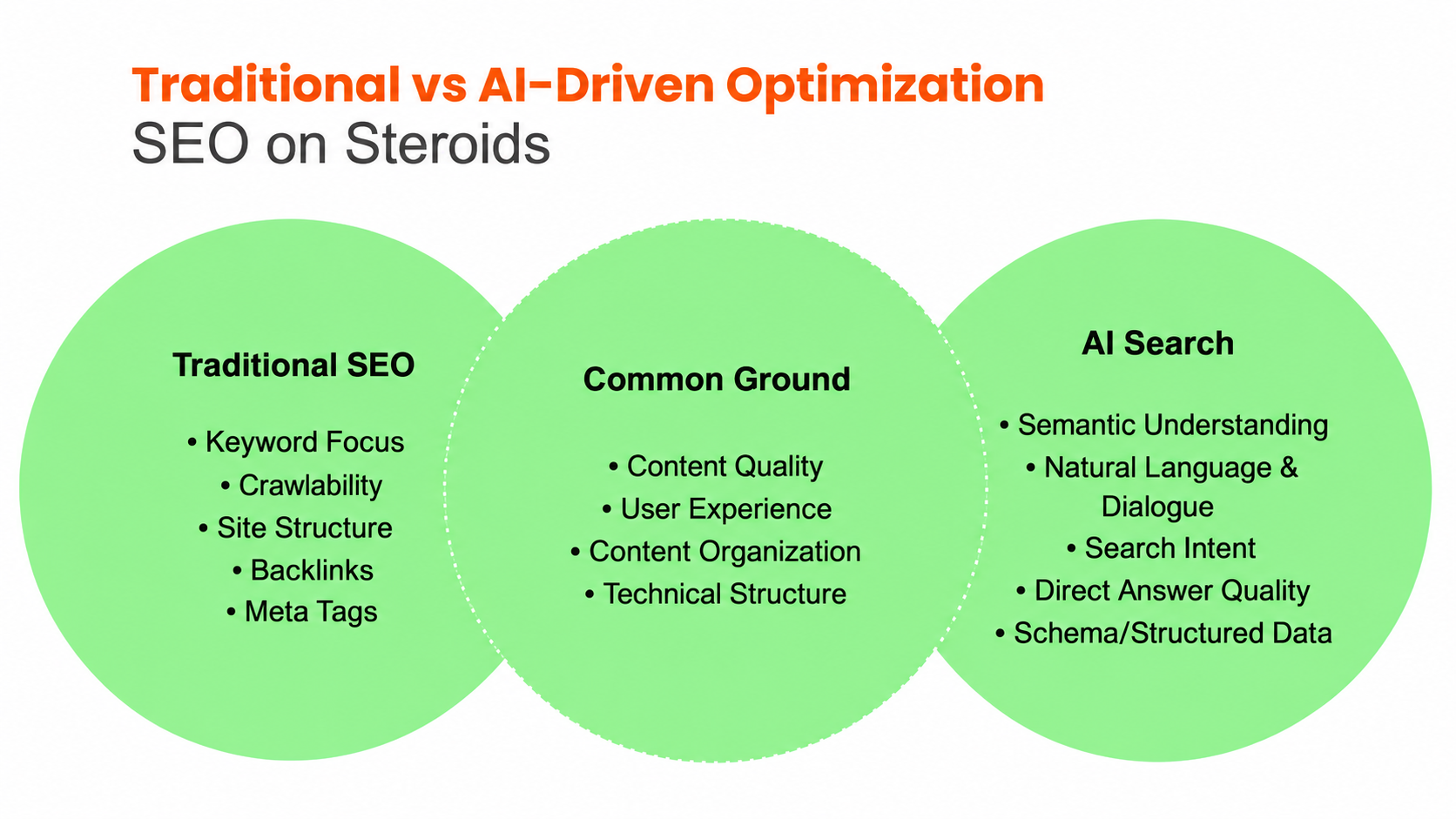 Traditional vs AI-Driven Optimization
SEO on Steroids

Traditional SEO

• Keyword Focus
• Crawlability
• Site Structure
• Backlinks
• Meta Tags

Common Ground

• Content Quality
• User Experience
• Content Organization
• Technical Structure

AI Search

• Semantic Understanding
• Natural Language & Dialogue
• Search Intent
• Direct Answer Quality
• Schema/Structured Data